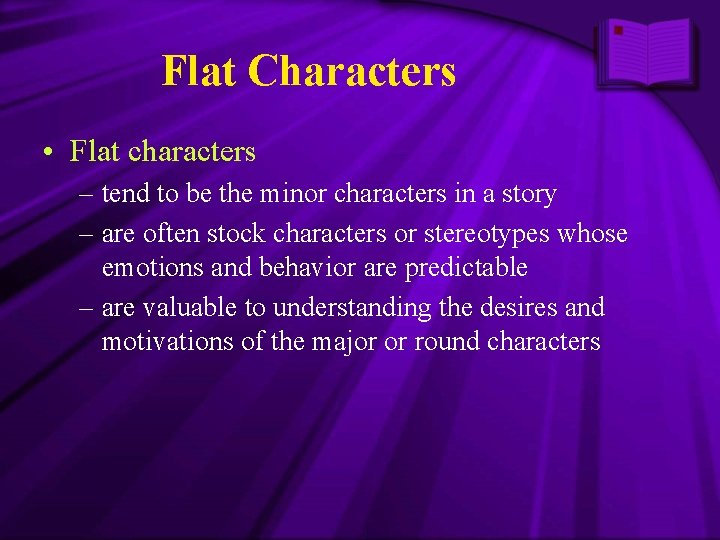 Flat Characters

• Flat characters
– tend to be the minor characters in a story
– are often stock characters or stereotypes whose emotions and behavior are predictable
– are valuable to understanding the desires and motivations of the major or round characters